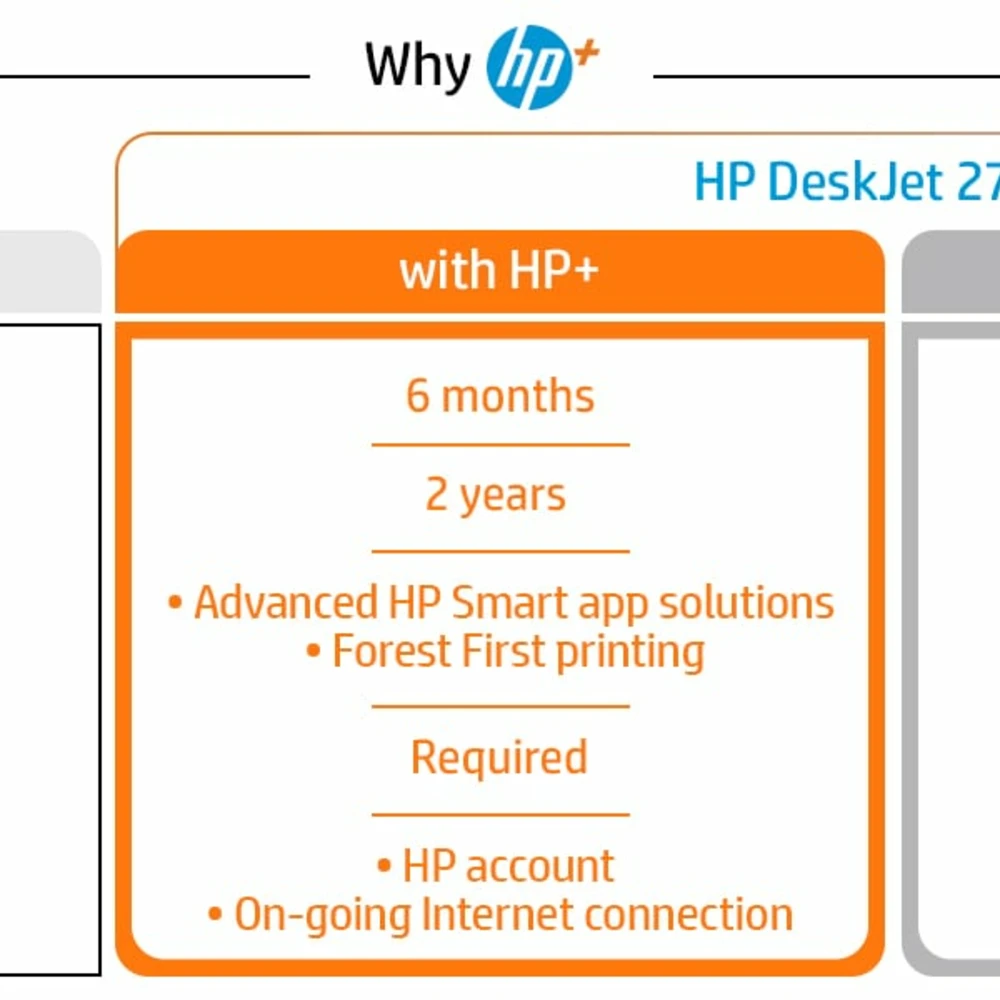 Why hp+

HP DeskJet 27

with HP+

6 months

2 years

• Advanced HP Smart app solutions
• Forest First printing

Required

• HP account
• On-going Internet connection